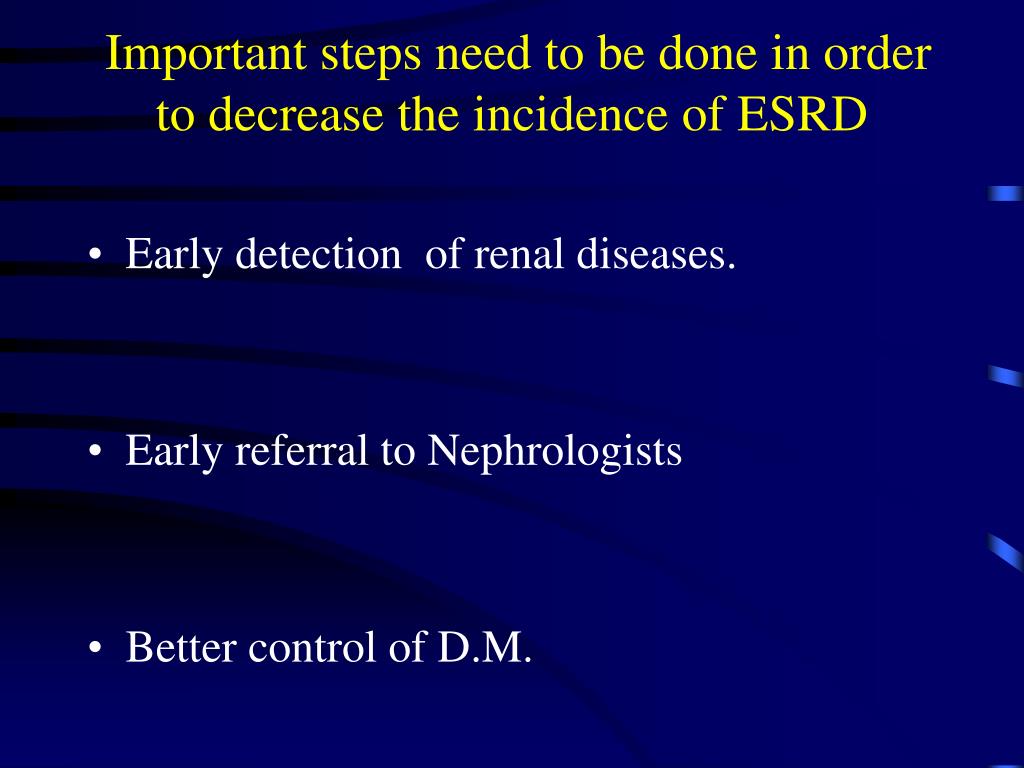 Important steps need to be done in order to decrease the incidence of ESRD

• Early detection of renal diseases.

• Early referral to Nephrologists

• Better control of D.M.